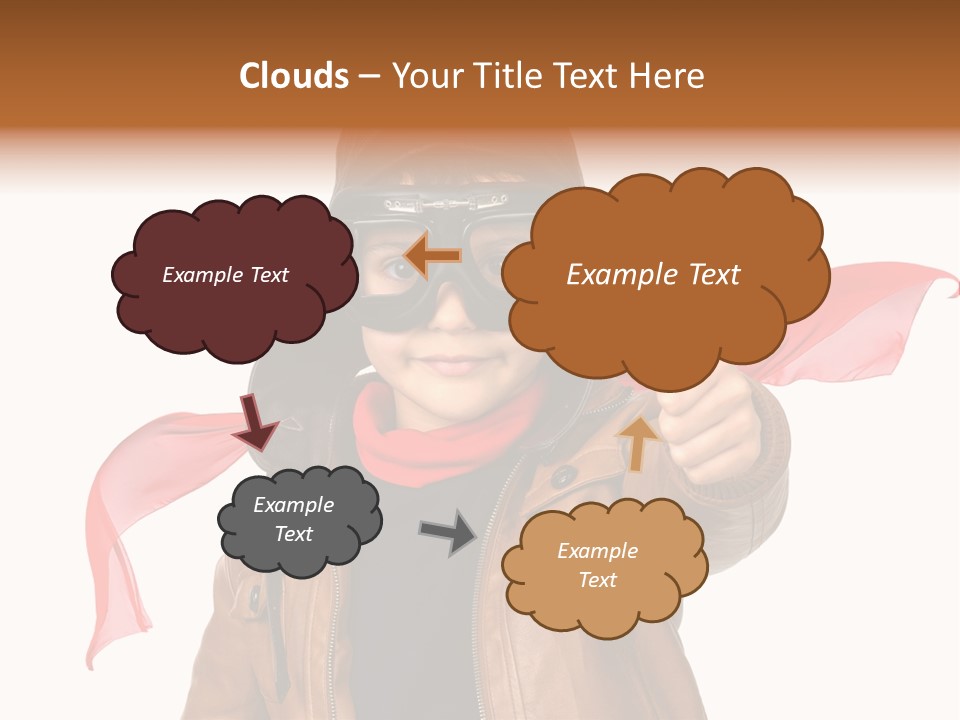 Clouds – Your Title Text Here

Example Text

Example Text

Example Text

Example Text